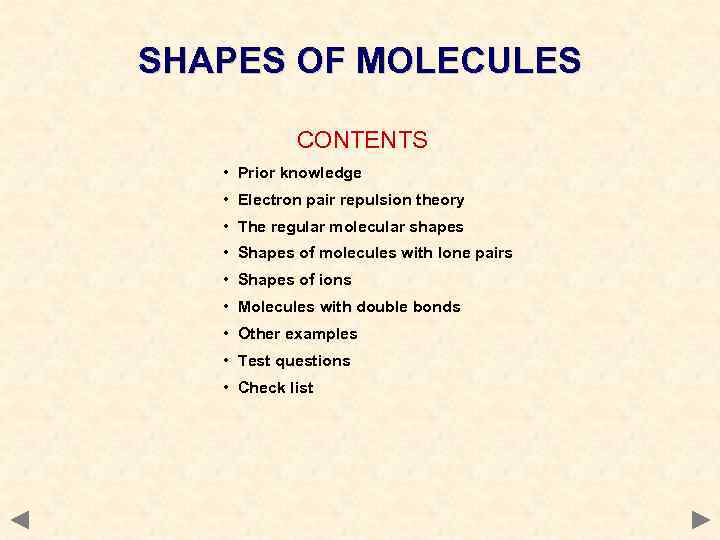 SHAPES OF MOLECULES

CONTENTS

• Prior knowledge
• Electron pair repulsion theory
• The regular molecular shapes
• Shapes of molecules with lone pairs
• Shapes of ions
• Molecules with double bonds
• Other examples
• Test questions
• Check list